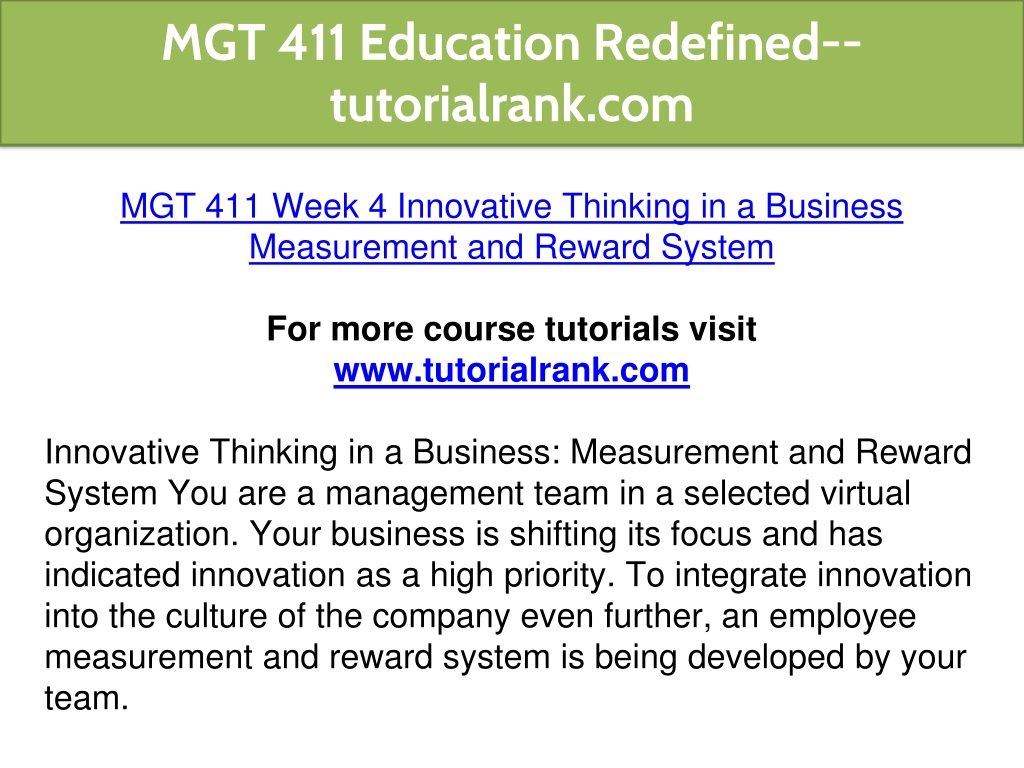 MGT 411 Education Redefined--tutorialrank.com

MGT 411 Week 4 Innovative Thinking in a Business Measurement and Reward System

For more course tutorials visit
www.tutorialrank.com

Innovative Thinking in a Business: Measurement and Reward System You are a management team in a selected virtual organization. Your business is shifting its focus and has indicated innovation as a high priority. To integrate innovation into the culture of the company even further, an employee measurement and reward system is being developed by your team.